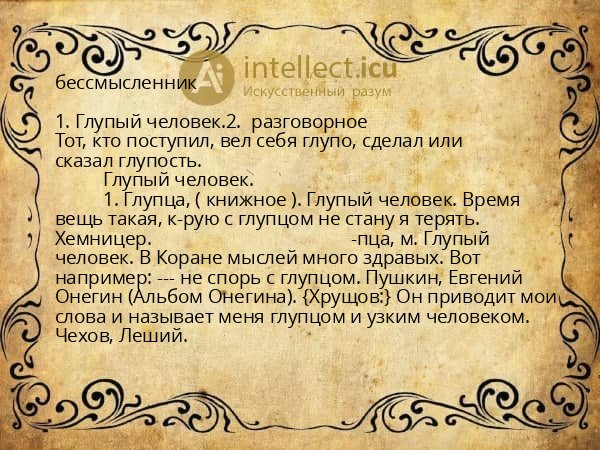 Ai intellect.icu
Искусственный разум

бессмысленник

1. Глупый человек.2. разговорное
Тот, кто поступил, вел себя глупо, сделал или сказал глупость.

Глупый человек.

1. Глупца, ( книжное ). Глупый человек. Время вещь такая, к-рую с глупцом не стану я терять. Хемницер. -пца, м. Глупый человек. В Коране мыслей много здравых. Вот например: --- не спорь с глупцом. Пушкин, Евгений Онегин (Альбом Онегина). {Хрущов:} Он приводит мои слова и называет меня глупцом и узким человеком. Чехов, Леший.